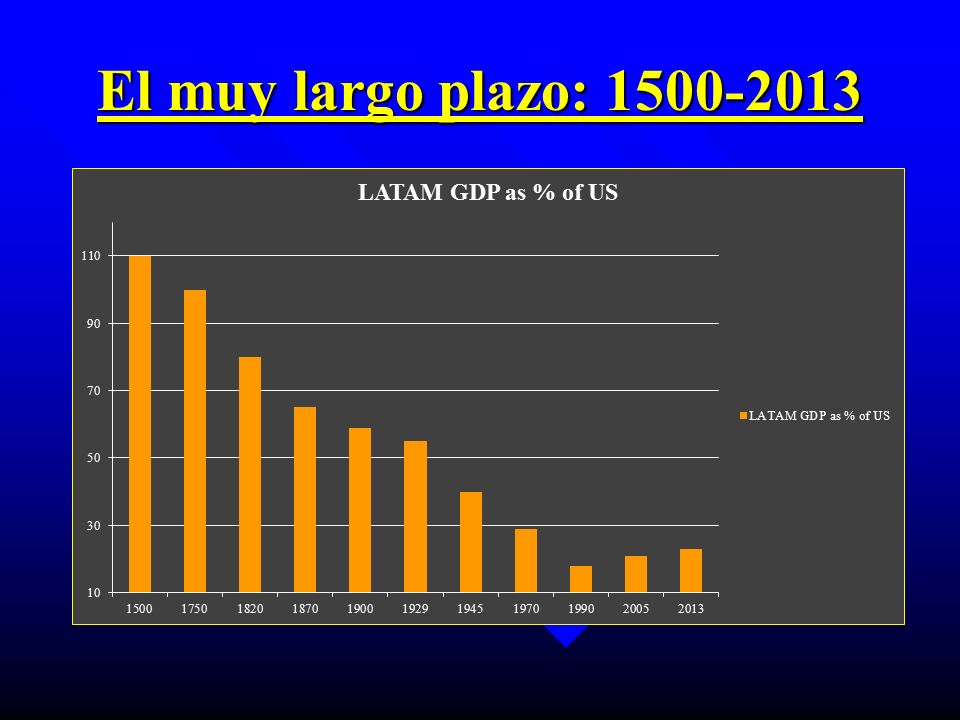 El muy largo plazo: 1500-2013

LATAM GDP as % of US

110
90
70
50
30
10

1500 1750 1820 1870 1900 1929 1945 1970 1990 2005 2013

LATAM GDP as % of US